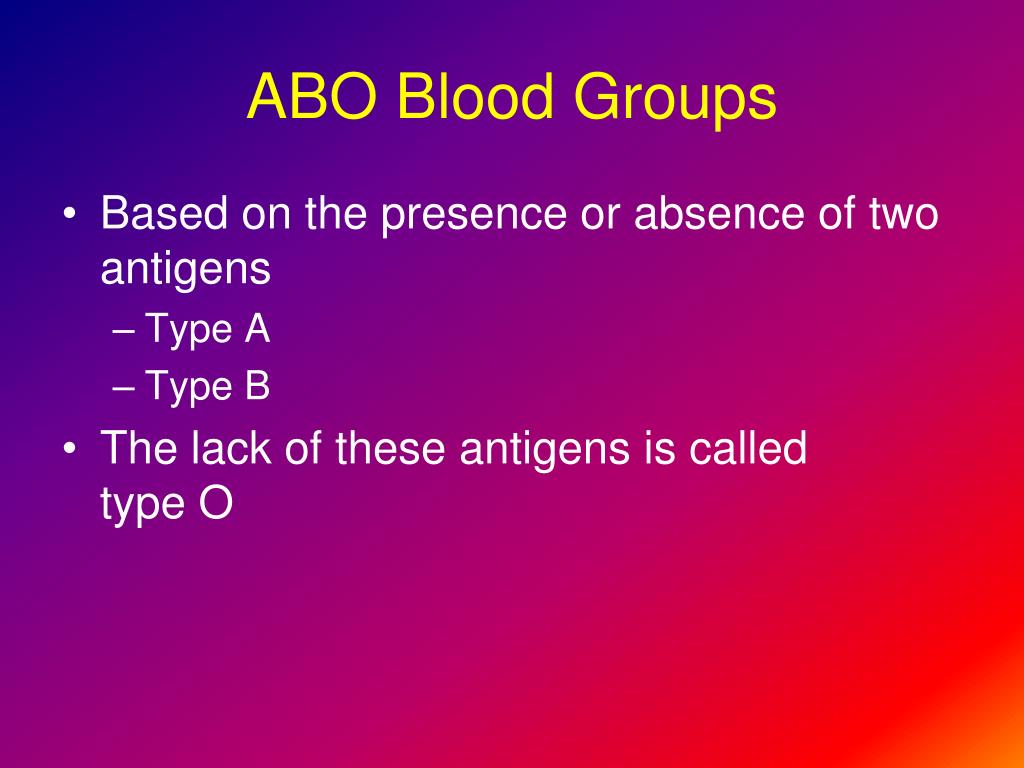 ABO Blood Groups

• Based on the presence or absence of two antigens
– Type A
– Type B

• The lack of these antigens is called type O